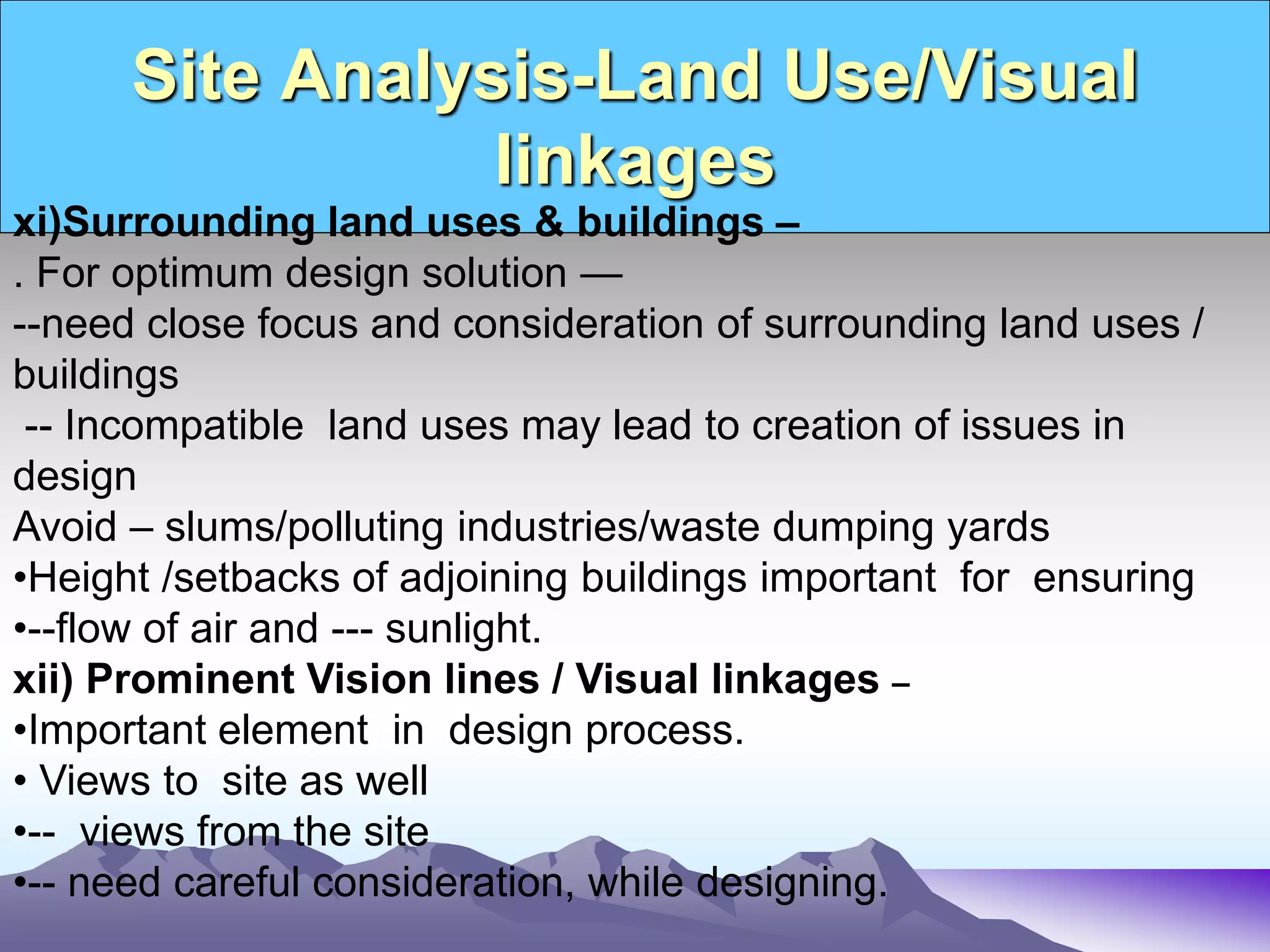 Site Analysis-Land Use/Visual linkages

xi)Surrounding land uses & buildings –

. For optimum design solution —

--need close focus and consideration of surrounding land uses / buildings

-- Incompatible land uses may lead to creation of issues in design

Avoid – slums/polluting industries/waste dumping yards

•Height /setbacks of adjoining buildings important for ensuring

•--flow of air and --- sunlight.

xii) Prominent Vision lines / Visual linkages –

•Important element in design process.

• Views to site as well

•-- views from the site

•-- need careful consideration, while designing.